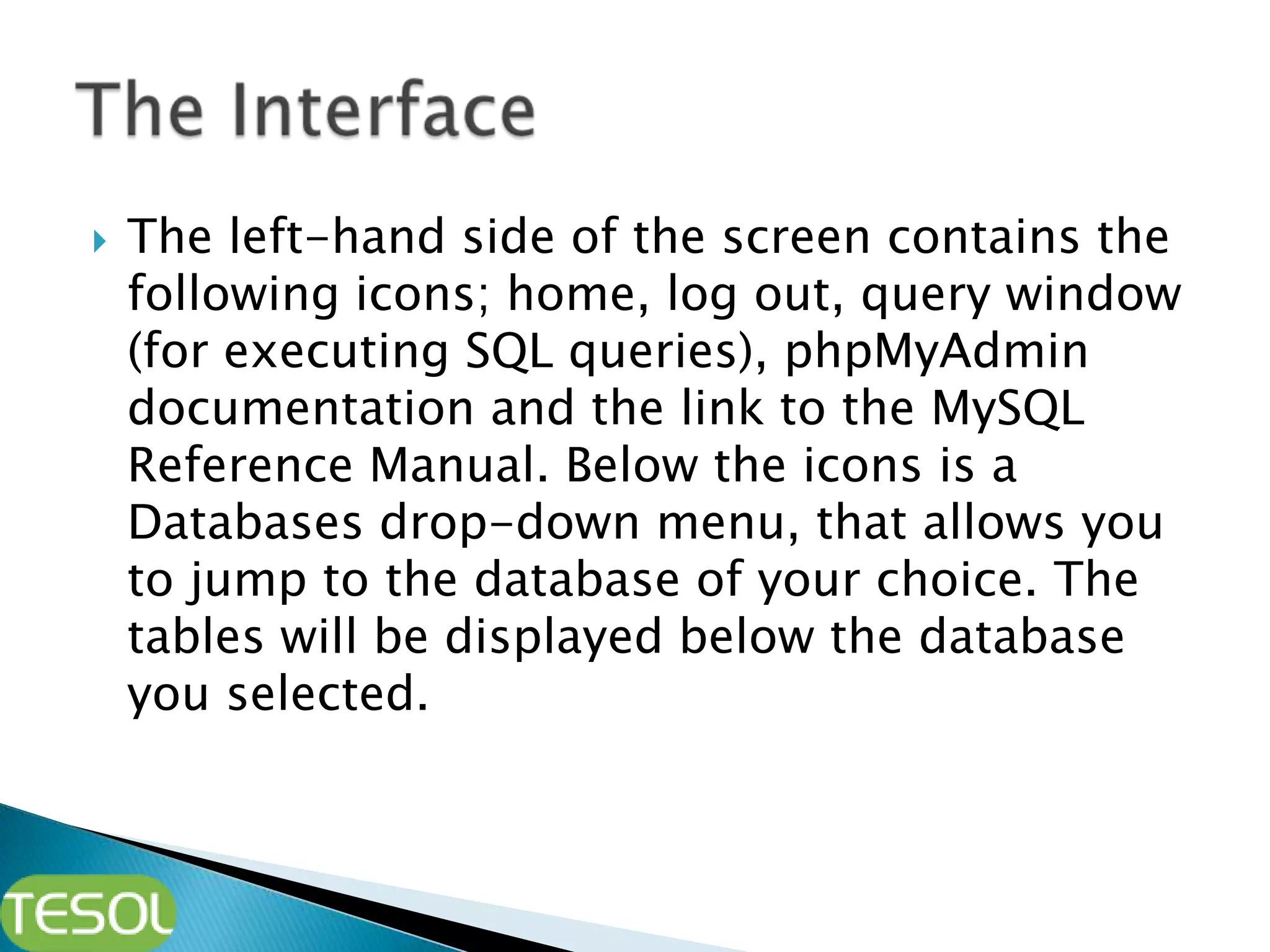 The Interface

The left-hand side of the screen contains the following icons; home, log out, query window (for executing SQL queries), phpMyAdmin documentation and the link to the MySQL Reference Manual. Below the icons is a Databases drop-down menu, that allows you to jump to the database of your choice. The tables will be displayed below the database you selected.

TESOL